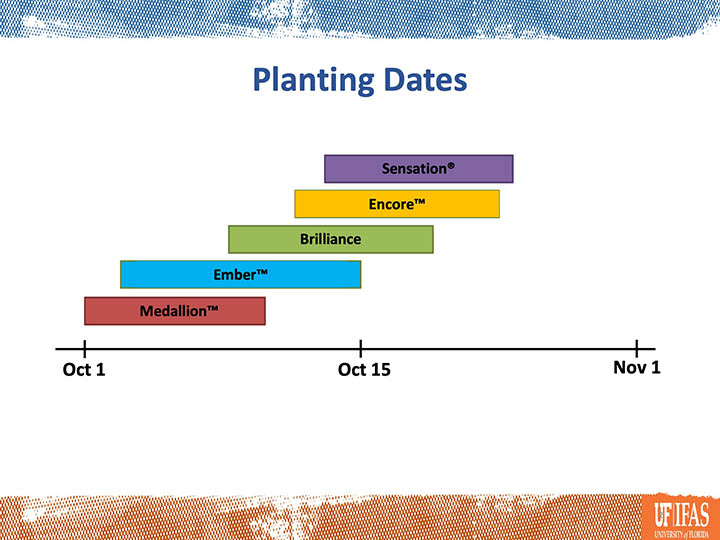 Planting Dates

Sensation®

Encore™

Brilliance

Ember™

Medallion™

Oct 1

Oct 15

Nov 1

UF IFAS
UNIVERSITY of FLORIDA